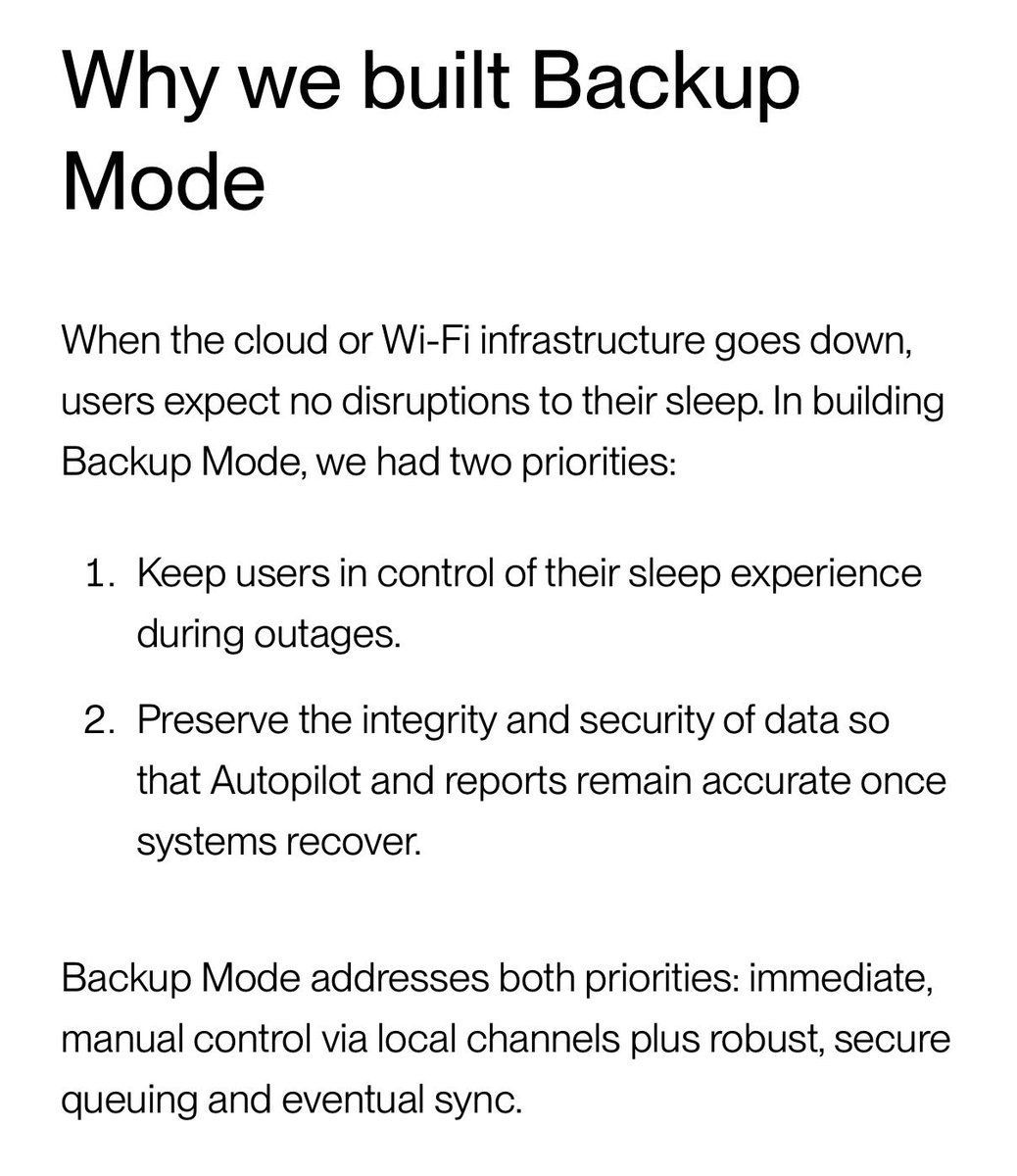 Why we built Backup Mode

When the cloud or Wi-Fi infrastructure goes down, users expect no disruptions to their sleep. In building Backup Mode, we had two priorities:

1. Keep users in control of their sleep experience during outages.

2. Preserve the integrity and security of data so that Autopilot and reports remain accurate once systems recover.

Backup Mode addresses both priorities: immediate, manual control via local channels plus robust, secure queuing and eventual sync.